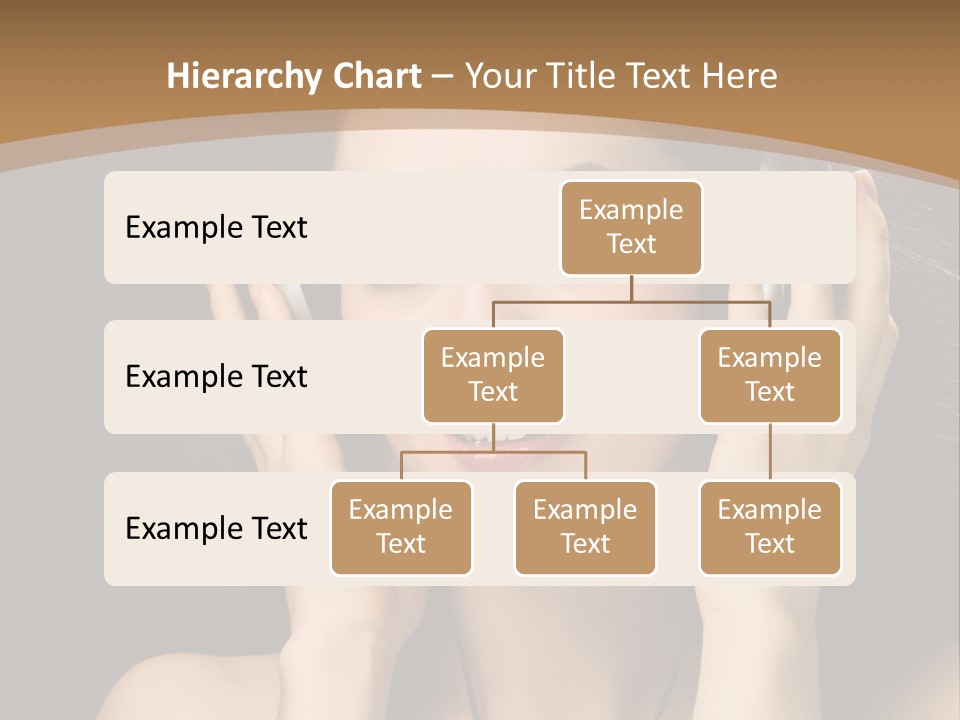 Hierarchy Chart – Your Title Text Here

Example Text

Example Text

Example Text

Example Text

Example Text

Example Text

Example Text

Example Text

Example Text